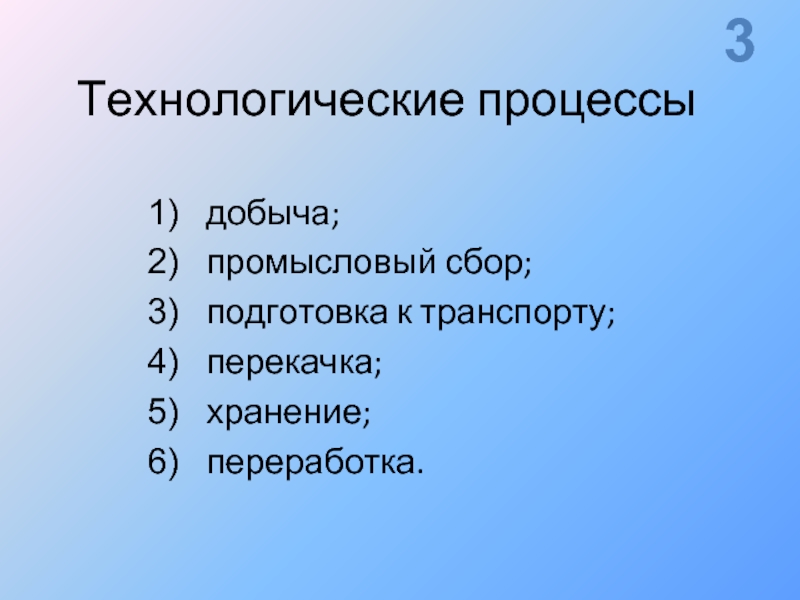 3

Технологические процессы

1) добыча;
2) промысловый сбор;
3) подготовка к транспорту;
4) перекачка;
5) хранение;
6) переработка.